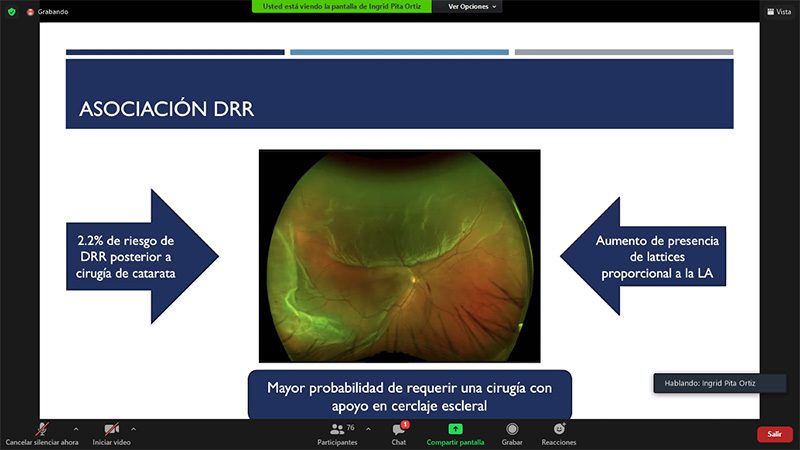 Grabando

Usted está viendo la pantalla de Ingrid Pita Ortiz

Ver Opciones

Vista

ASOCIACIÓN DRR

2.2% de riesgo de DRR posterior a cirugía de catarata

Aumento de presencia de lattices proporcional a la LA

Mayor probabilidad de requerir una cirugía con apoyo en cerclaje escleral

Hablando: Ingrid Pita Ortiz

Cancelar silenciar ahora

Iniciar video

76

Participantes

1

Chat

Compartir pantalla

Grabar

Reacciones

Salir